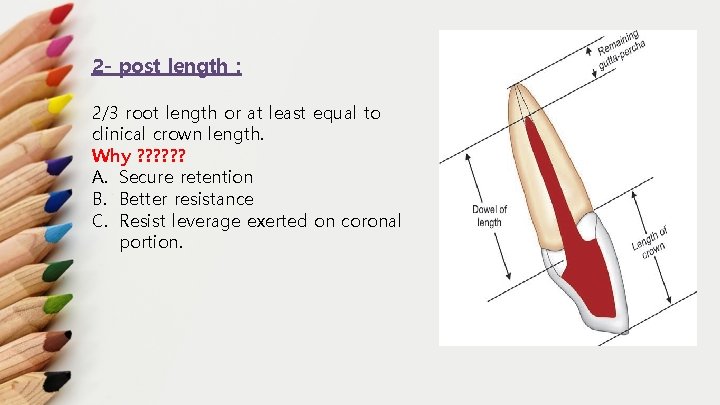 2- post length :

2/3 root length or at least equal to clinical crown length.
Why ??????
A. Secure retention
B. Better resistance
C. Resist leverage exerted on coronal portion.

Remaining gutta-percha
Dowel of length
Length of crown